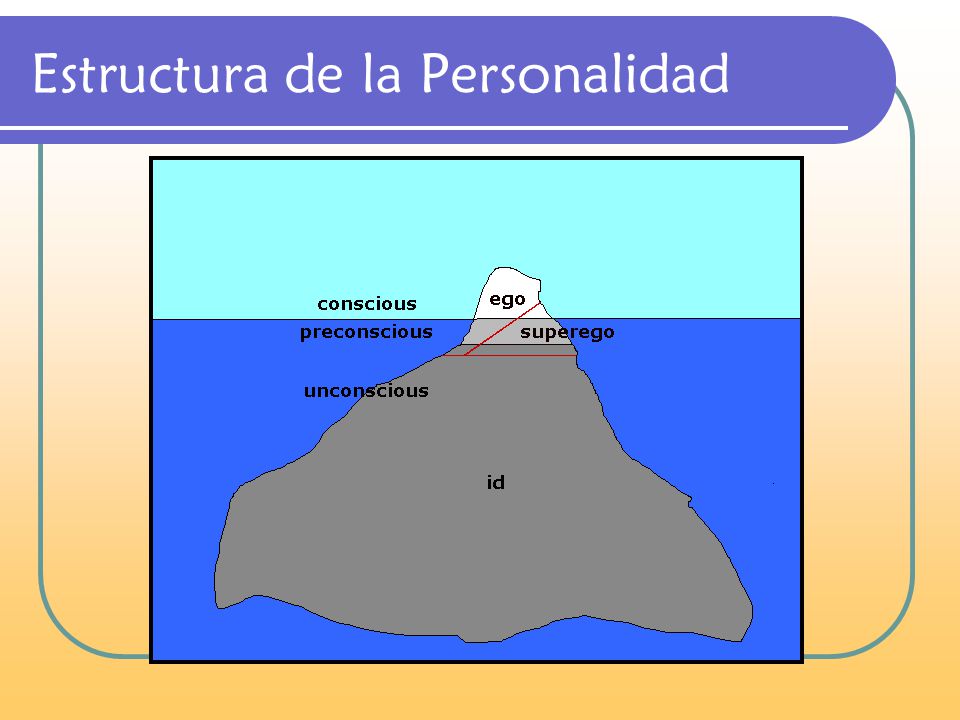 Estructura de la Personalidad

conscious
ego
preconscious
superego
unconscious
id